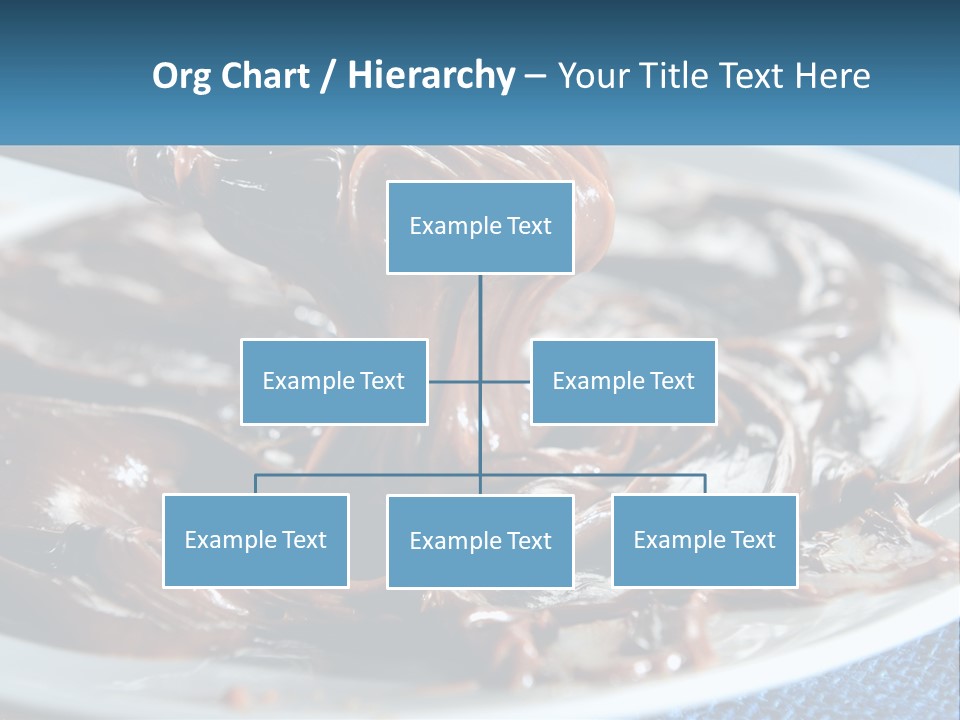 Org Chart / Hierarchy – Your Title Text Here

Example Text

Example Text

Example Text

Example Text

Example Text

Example Text